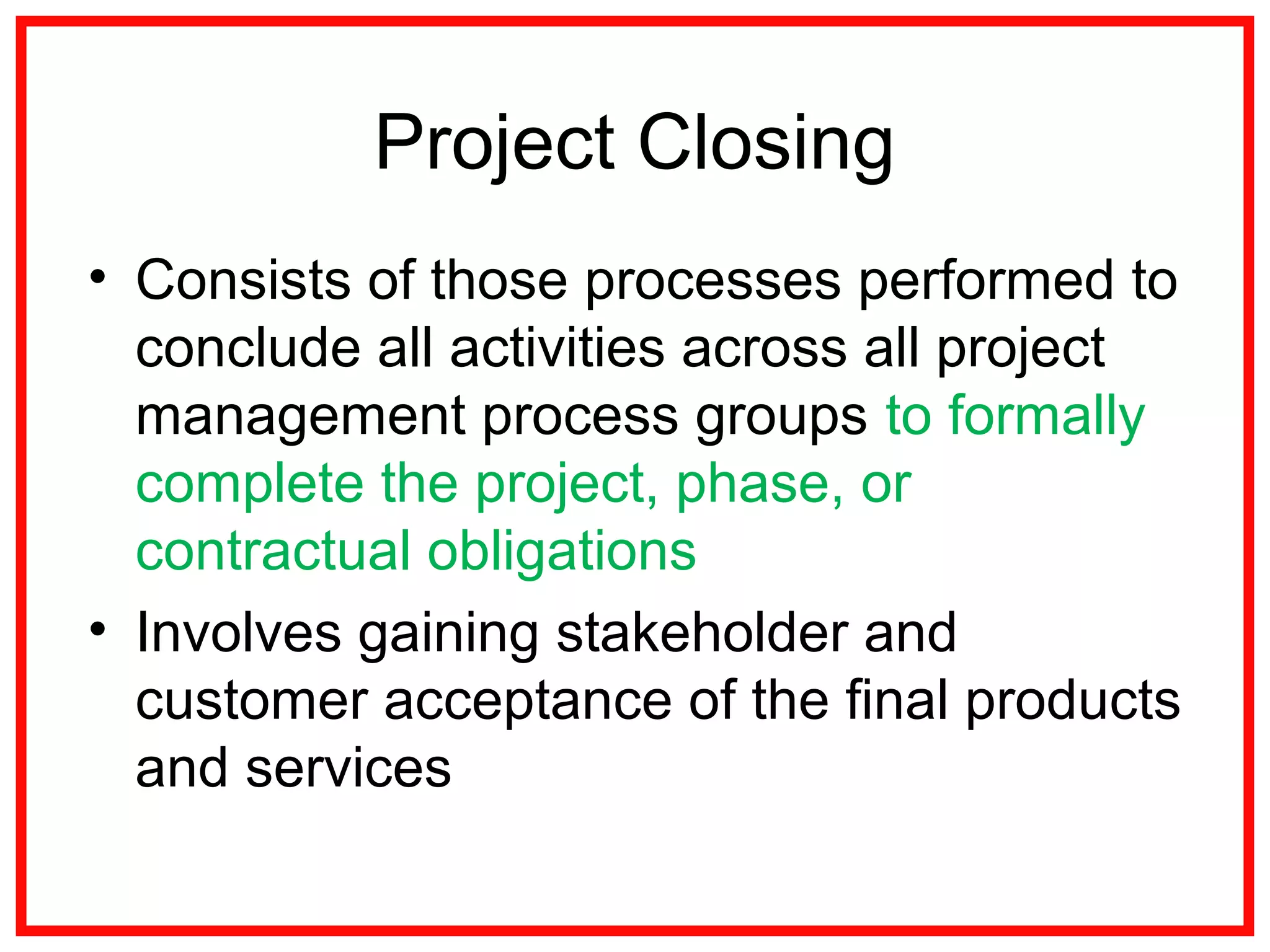 Project Closing

• Consists of those processes performed to conclude all activities across all project management process groups to formally complete the project, phase, or contractual obligations

• Involves gaining stakeholder and customer acceptance of the final products and services